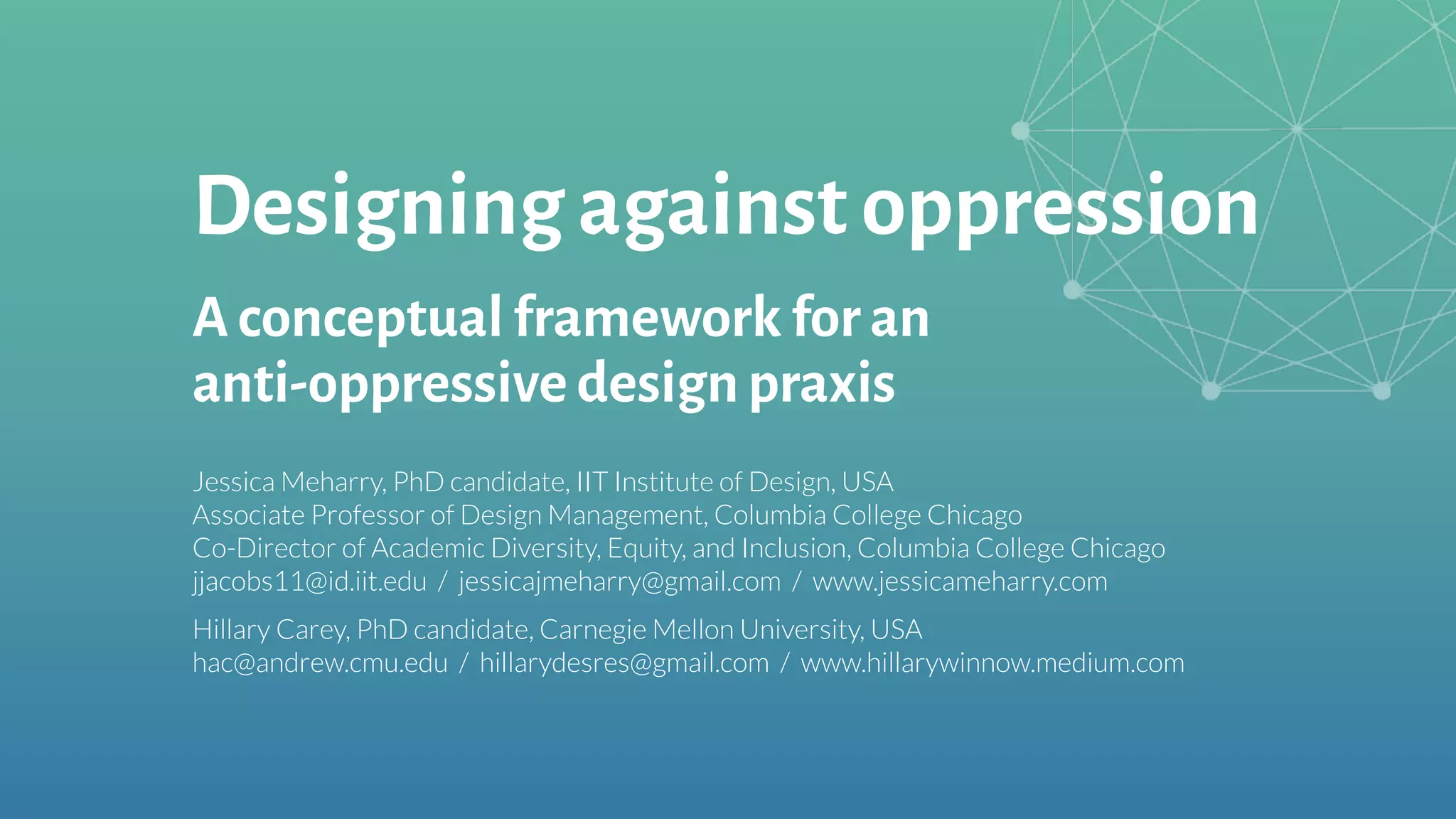 Designing against oppression

A conceptual framework for an anti-oppressive design praxis

Jessica Meharry, PhD candidate, IIT Institute of Design, USA
Associate Professor of Design Management, Columbia College Chicago
Co-Director of Academic Diversity, Equity, and Inclusion, Columbia College Chicago
jjacobs11@id.iit.edu / jessicajmeharry@gmail.com / www.jessicameharry.com

Hillary Carey, PhD candidate, Carnegie Mellon University, USA
hac@andrew.cmu.edu / hillarydesres@gmail.com / www.hillarywinnow.medium.com